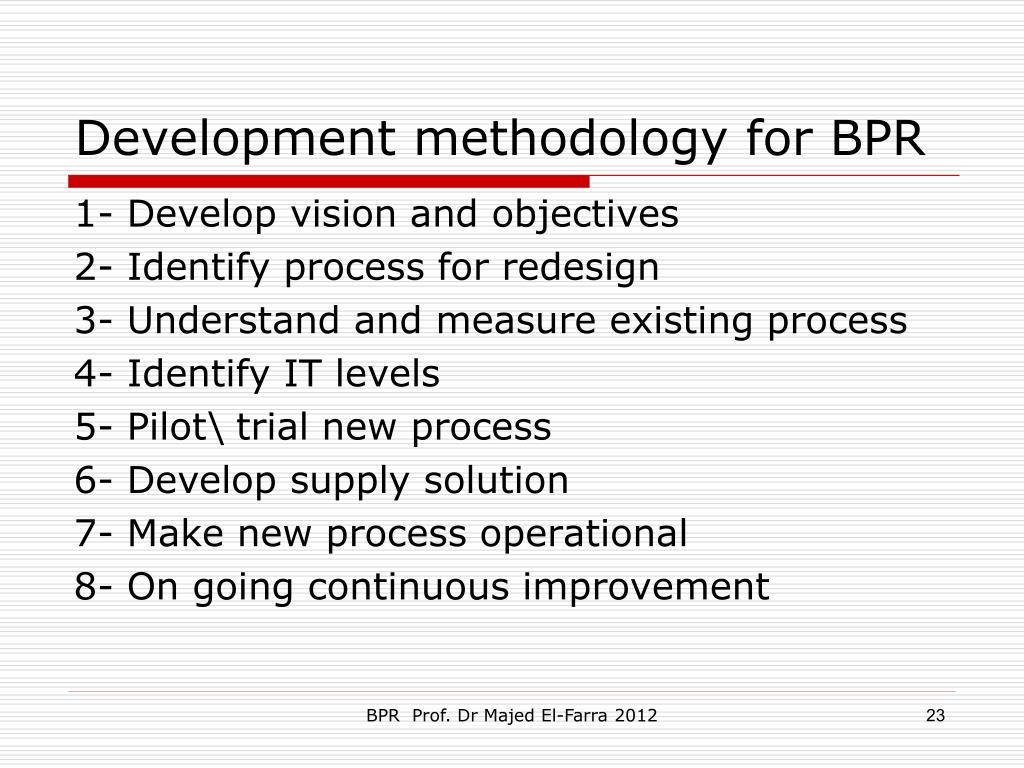 Development methodology for BPR

1- Develop vision and objectives
2- Identify process for redesign
3- Understand and measure existing process
4- Identify IT levels
5- Pilot\ trial new process
6- Develop supply solution
7- Make new process operational
8- On going continuous improvement

BPR Prof. Dr Majed El-Farra 2012

23